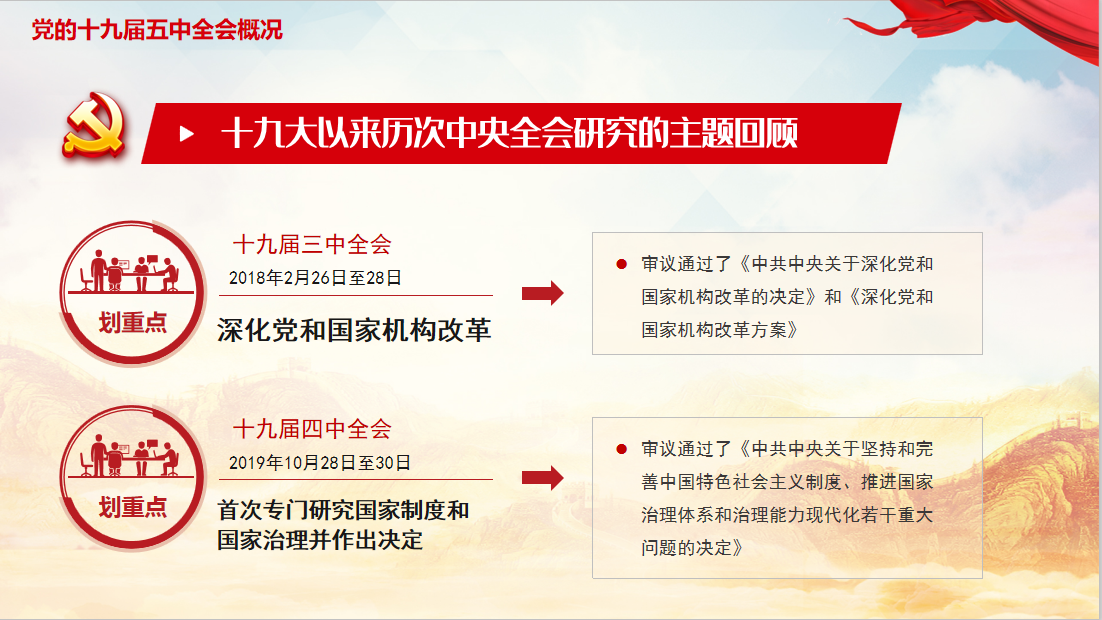 党的十九届五中全会概况

十九大以来历次中央全会研究的主题回顾

划重点

十九届三中全会
2018年2月26日至28日
深化党和国家机构改革

审议通过了《中共中央关于深化党和国家机构改革的决定》和《深化党和国家机构改革方案》

划重点

十九届四中全会
2019年10月28日至30日
首次专门研究国家制度和国家治理并作出决定

审议通过了《中共中央关于坚持和完善中国特色社会主义制度、推进国家治理体系和治理能力现代化若干重大问题的决定》